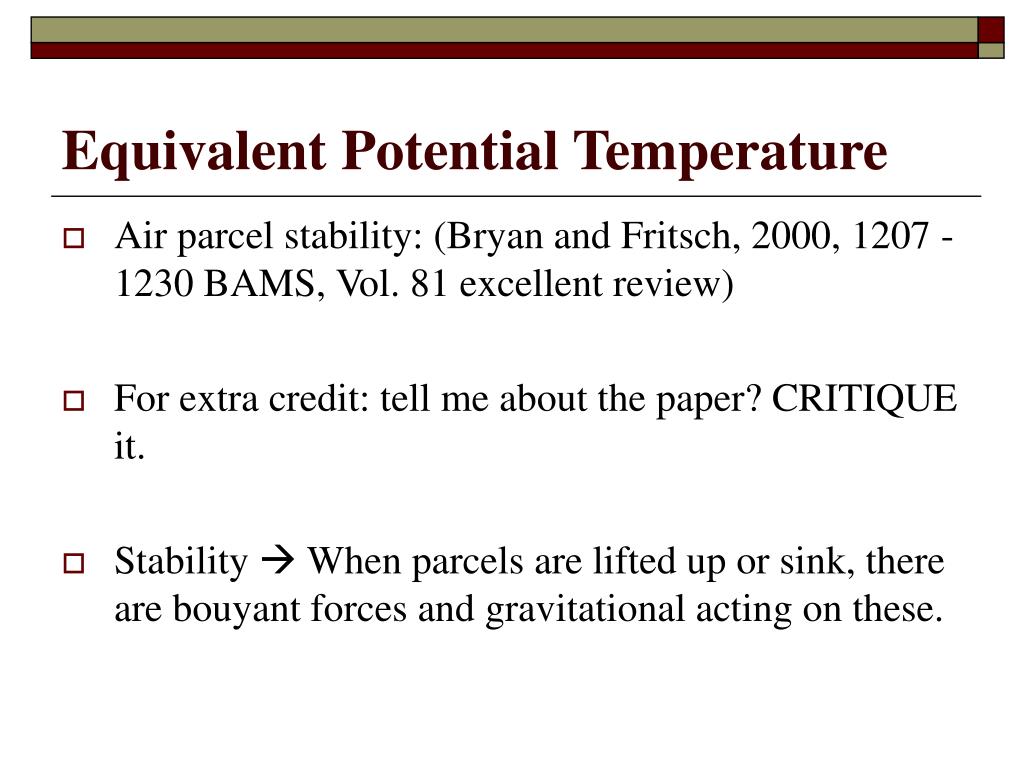 Equivalent Potential Temperature

Air parcel stability: (Bryan and Fritsch, 2000, 1207 - 1230 BAMS, Vol. 81 excellent review)

For extra credit: tell me about the paper? CRITIQUE it.

Stability → When parcels are lifted up or sink, there are bouyant forces and gravitational acting on these.